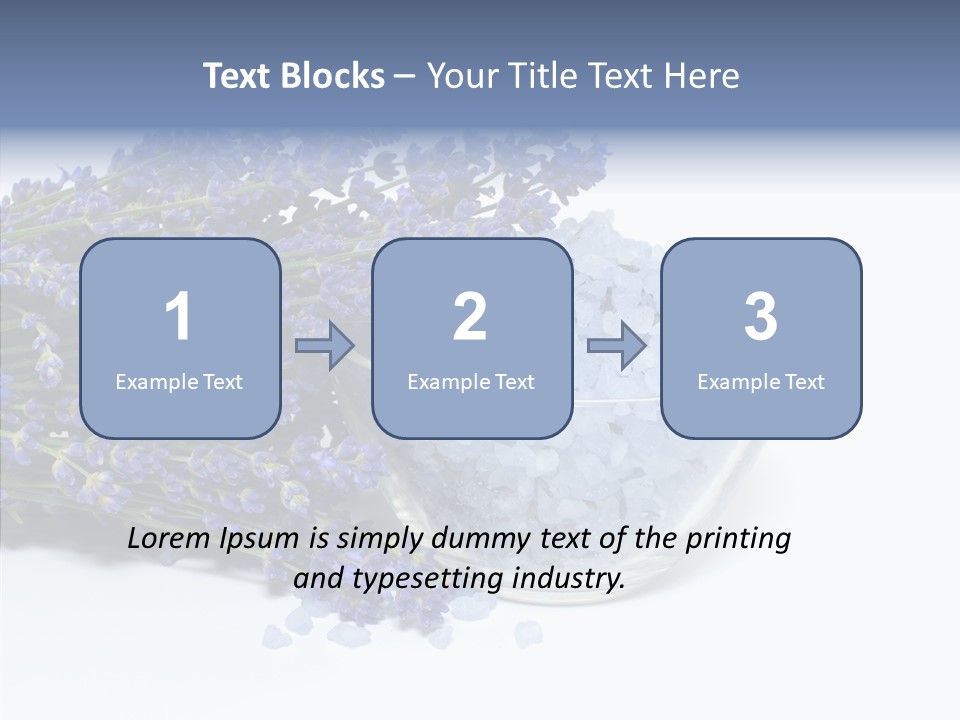 Text Blocks – Your Title Text Here

1
Example Text

2
Example Text

3
Example Text

Lorem Ipsum is simply dummy text of the printing and typesetting industry.